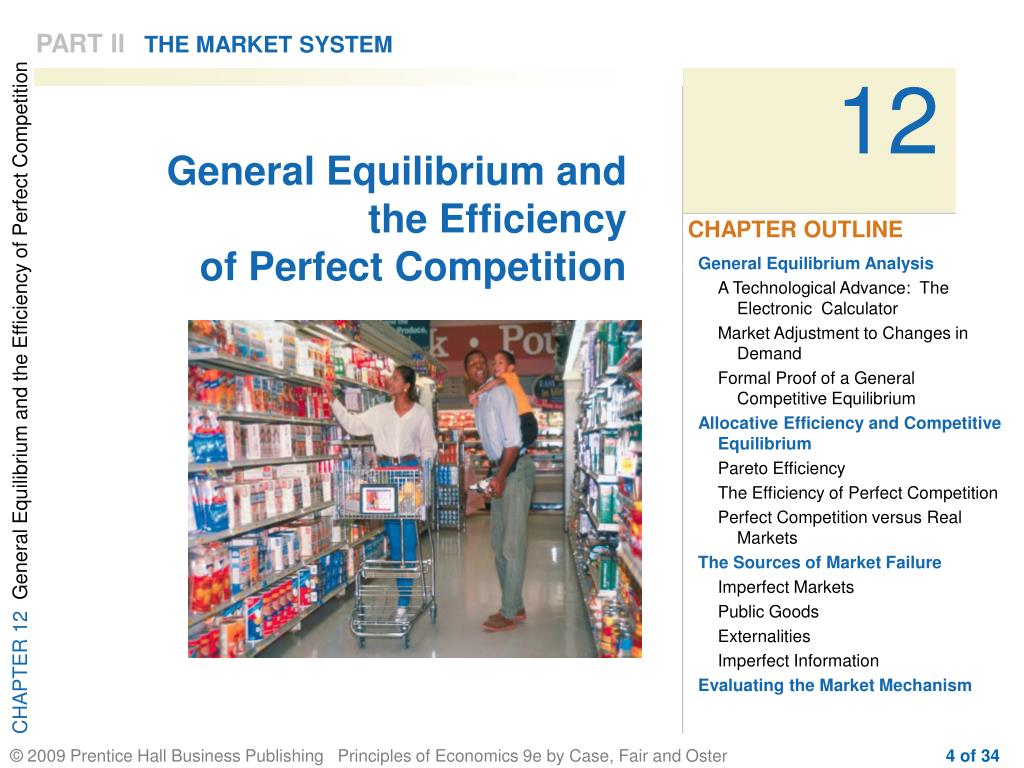 PART II THE MARKET SYSTEM

CHAPTER 12 General Equilibrium and the Efficiency of Perfect Competition

General Equilibrium and the Efficiency of Perfect Competition

12

CHAPTER OUTLINE

General Equilibrium Analysis
A Technological Advance: The Electronic Calculator
Market Adjustment to Changes in Demand
Formal Proof of a General Competitive Equilibrium
Allocative Efficiency and Competitive Equilibrium
Pareto Efficiency
The Efficiency of Perfect Competition
Perfect Competition versus Real Markets
The Sources of Market Failure
Imperfect Markets
Public Goods
Externalities
Imperfect Information
Evaluating the Market Mechanism

© 2009 Prentice Hall Business Publishing Principles of Economics 9e by Case, Fair and Oster 4 of 34